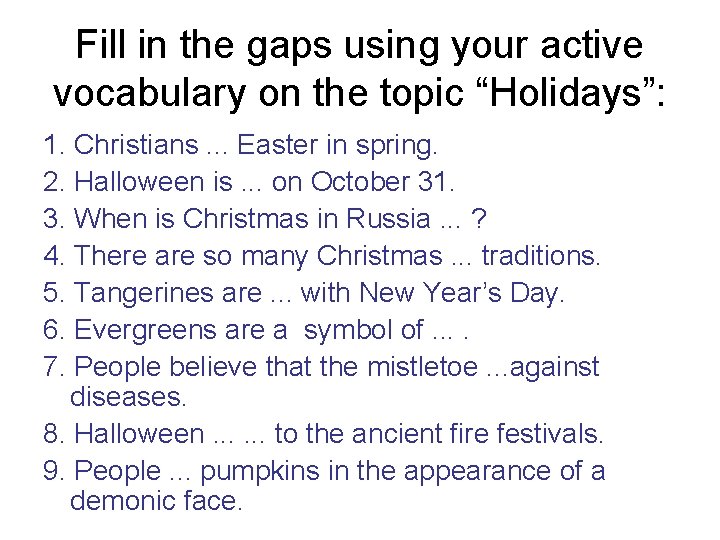 Fill in the gaps using your active vocabulary on the topic “Holidays”:

1. Christians ... Easter in spring.
2. Halloween is ... on October 31.
3. When is Christmas in Russia ... ?
4. There are so many Christmas ... traditions.
5. Tangerines are ... with New Year’s Day.
6. Evergreens are a symbol of ... .
7. People believe that the mistletoe ...against diseases.
8. Halloween ... ... to the ancient fire festivals.
9. People ... pumpkins in the appearance of a demonic face.